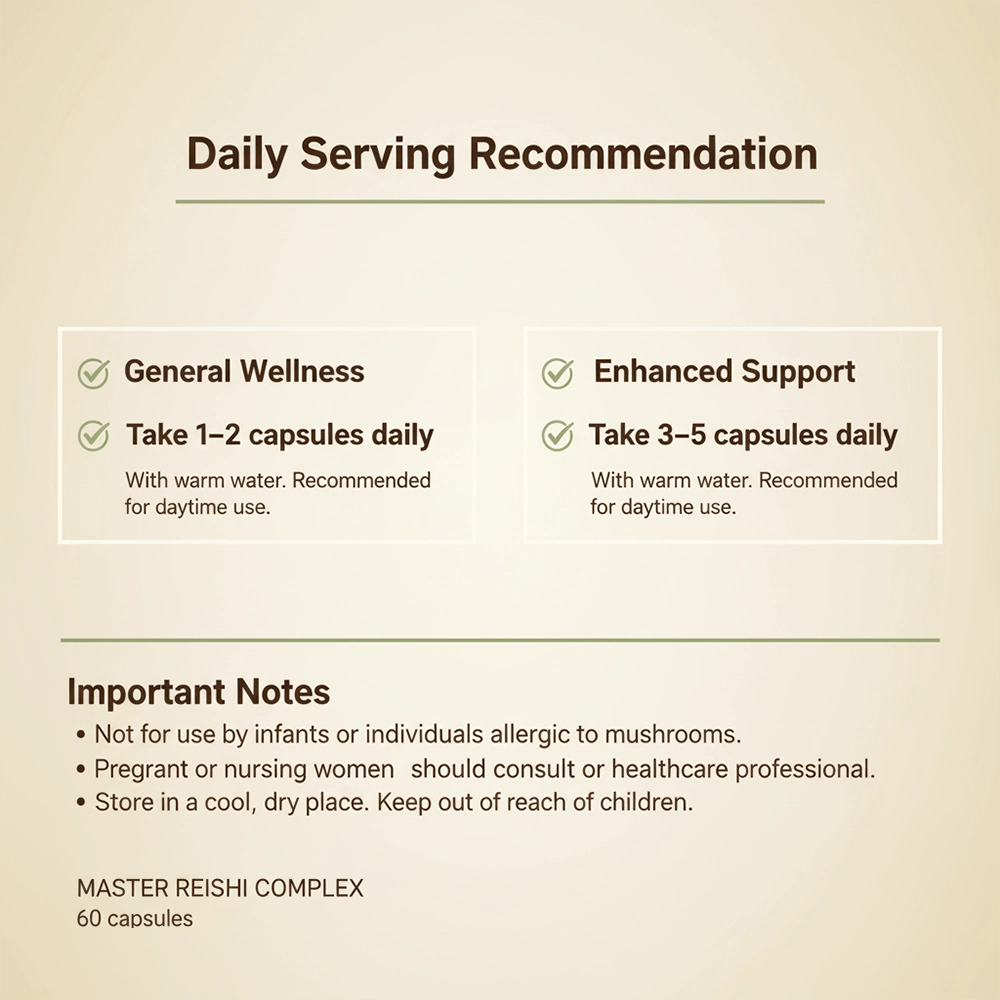 Daily Serving Recommendation

General Wellness

Take 1–2 capsules daily

With warm water. Recommended for daytime use.

Enhanced Support

Take 3–5 capsules daily

With warm water. Recommended for daytime use.

Important Notes

• Not for use by infants or individuals allergic to mushrooms.
• Pregnant or nursing women should consult or healthcare professional.
• Store in a cool, dry place. Keep out of reach of children.

MASTER REISHI COMPLEX
60 capsules